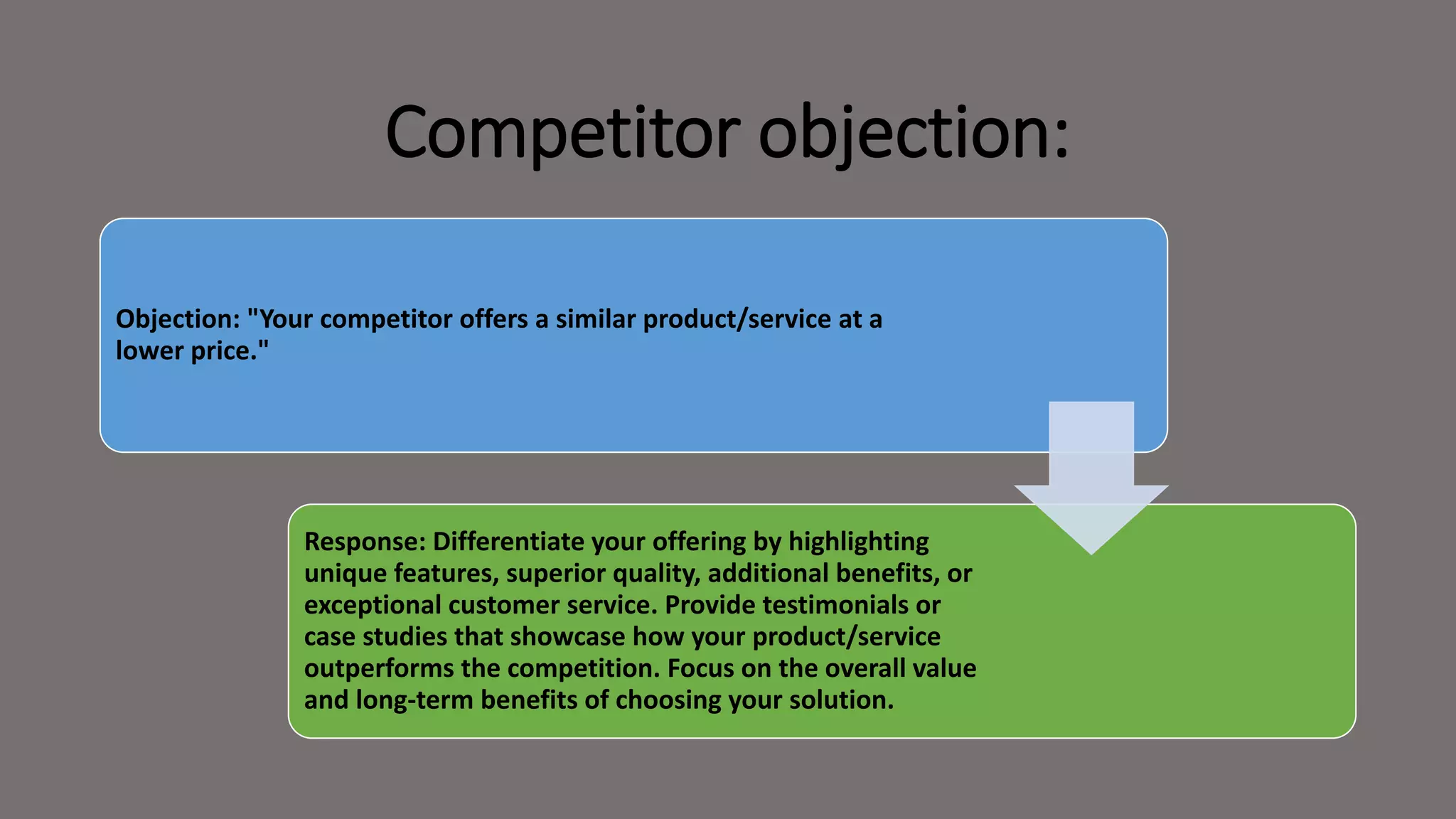 Competitor objection:

Objection: "Your competitor offers a similar product/service at a lower price."

Response: Differentiate your offering by highlighting unique features, superior quality, additional benefits, or exceptional customer service. Provide testimonials or case studies that showcase how your product/service outperforms the competition. Focus on the overall value and long-term benefits of choosing your solution.